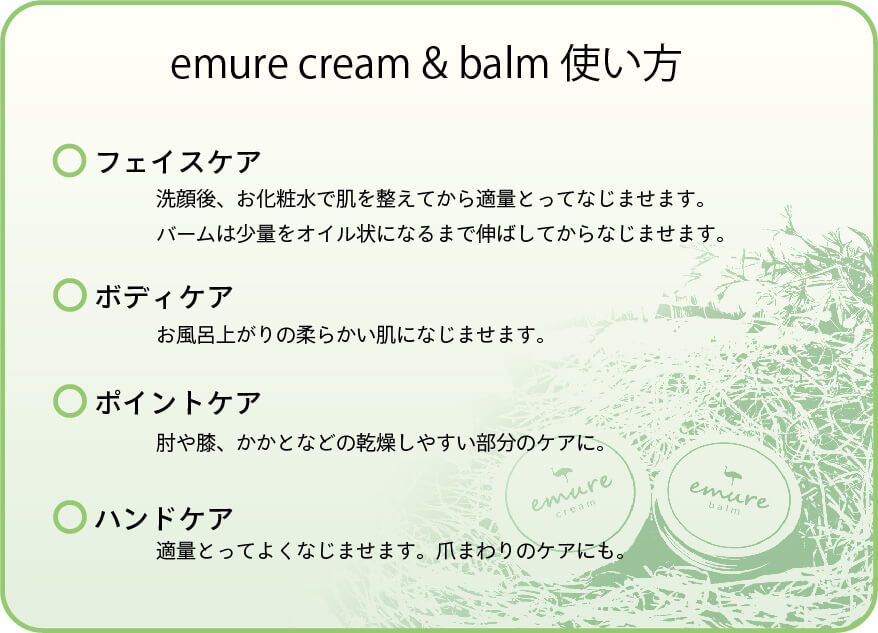 emure cream & balm 使い方

フェイスケア

洗顔後、お化粧水で肌を整えてから適量とってなじませます。
バームは少量をオイル状になるまで伸ばしてからなじませます。

ボディケア

お風呂上がりの柔らかい肌になじませます。

ポイントケア

肘や膝、かかとなどの乾燥しやすい部分のケアに。

ハンドケア

適量とってよくなじませます。爪まわりのケアにも。

emure cream

emure balm